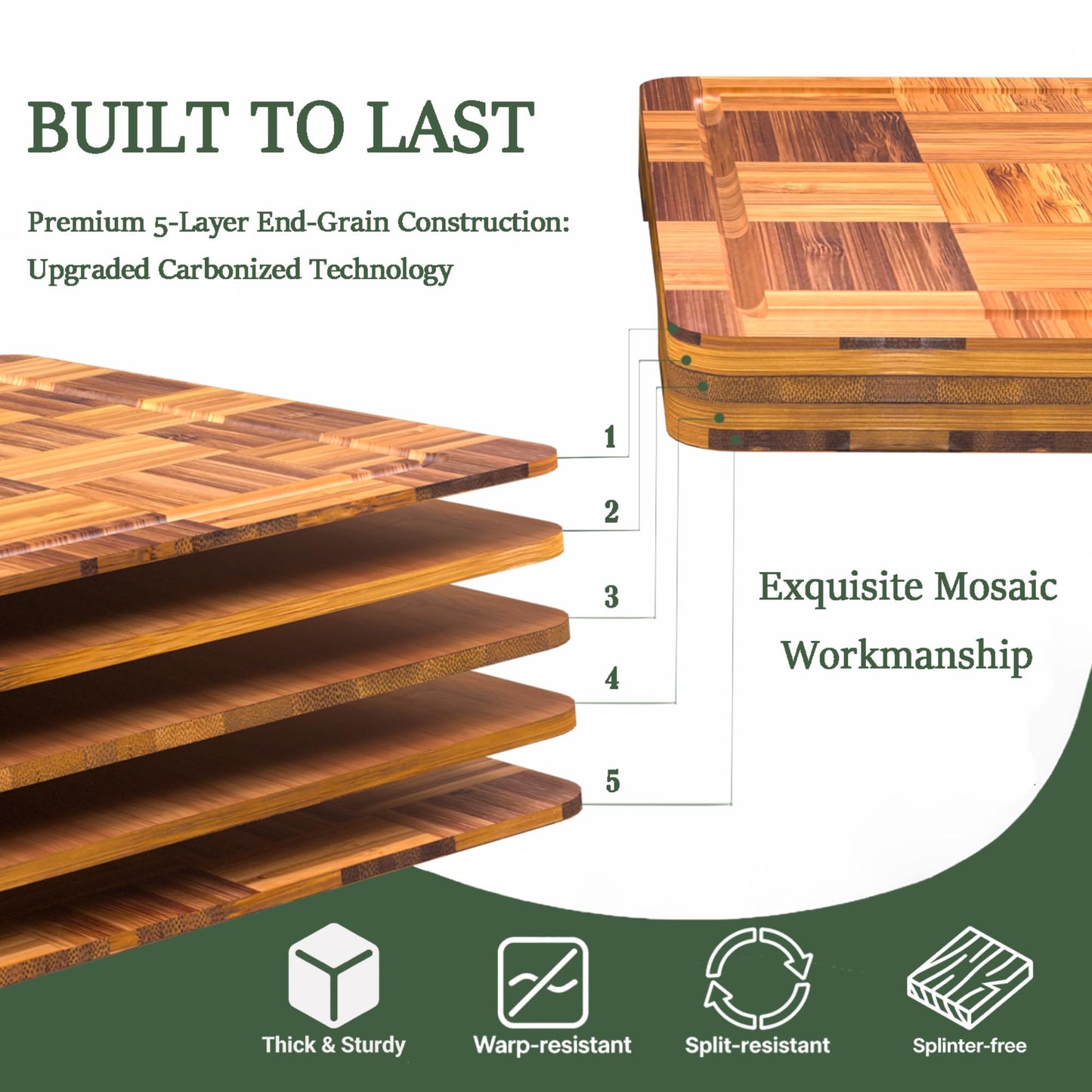 BUILT TO LAST

Premium 5-Layer End-Grain Construction:
Upgraded Carbonized Technology

1

2

3

4

5

Exquisite Mosaic Workmanship

Thick & Sturdy

Warp-resistant

Split-resistant

Splinter-free